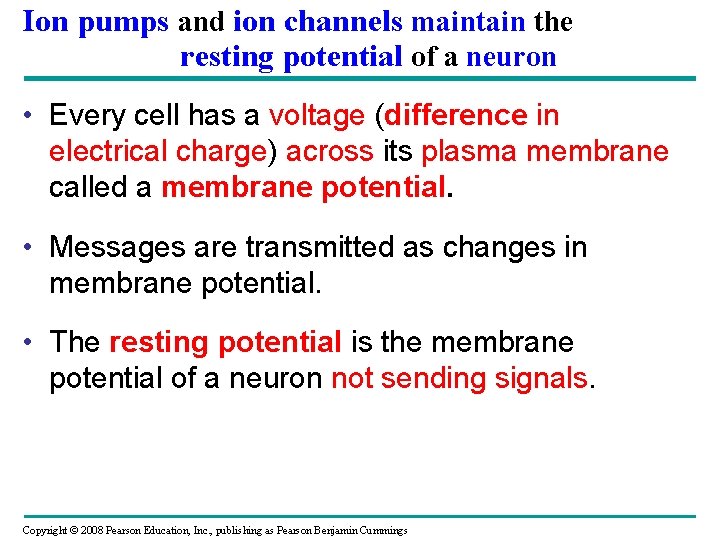 Ion pumps and ion channels maintain the resting potential of a neuron

• Every cell has a voltage (difference in electrical charge) across its plasma membrane called a membrane potential.

• Messages are transmitted as changes in membrane potential.

• The resting potential is the membrane potential of a neuron not sending signals.

Copyright © 2008 Pearson Education, Inc., publishing as Pearson Benjamin Cummings